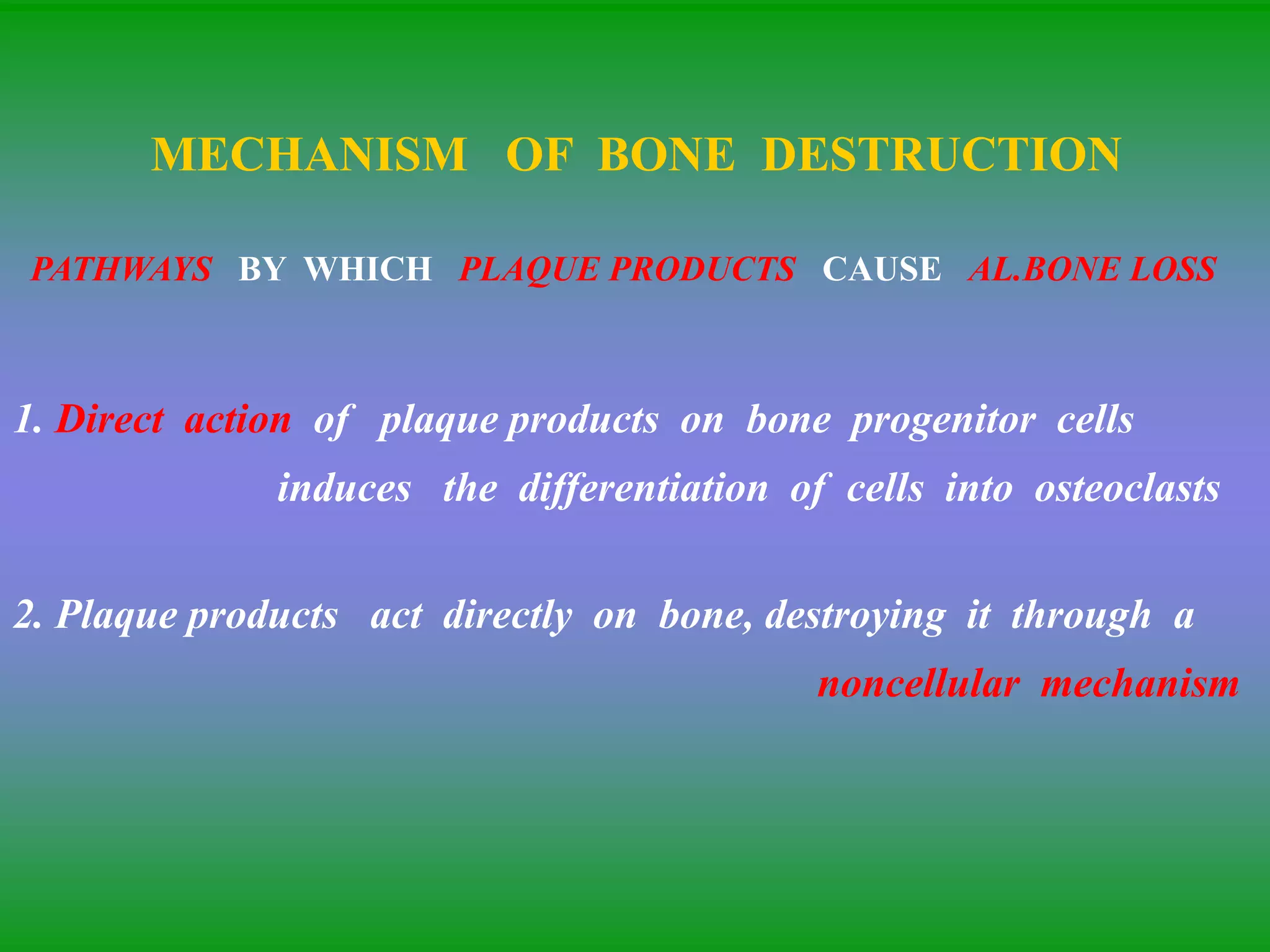 MECHANISM OF BONE DESTRUCTION

PATHWAYS BY WHICH PLAQUE PRODUCTS CAUSE AL.BONE LOSS

1. Direct action of plaque products on bone progenitor cells induces the differentiation of cells into osteoclasts

2. Plaque products act directly on bone, destroying it through a noncellular mechanism